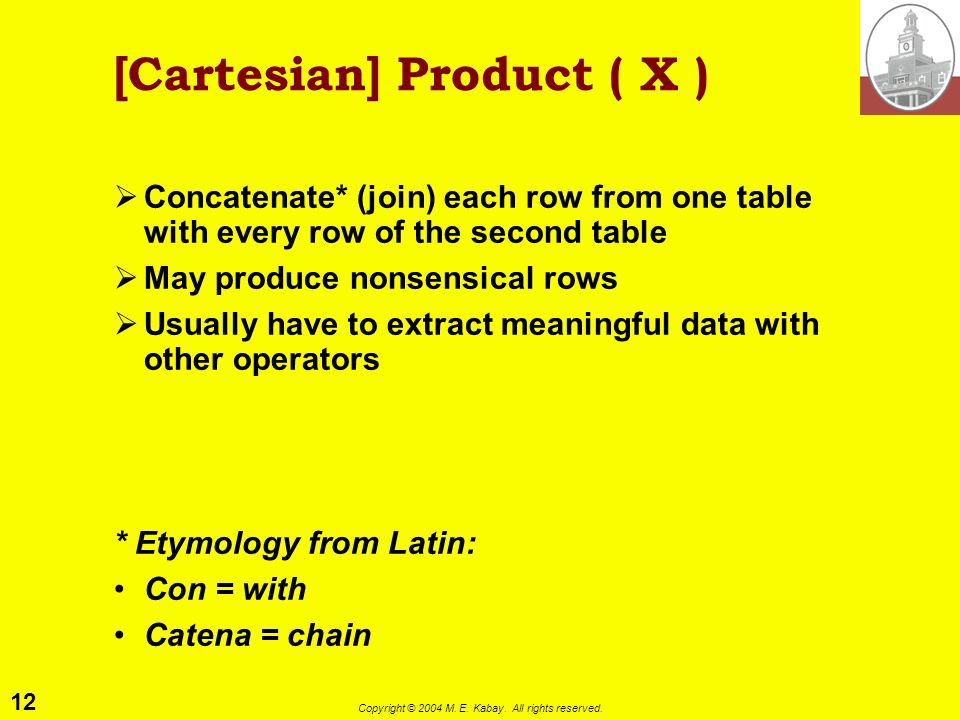 [Cartesian] Product ( X )

➢ Concatenate* (join) each row from one table with every row of the second table

➢ May produce nonsensical rows

➢ Usually have to extract meaningful data with other operators

* Etymology from Latin:

• Con = with

• Catena = chain

12

Copyright © 2004 M. E. Kabay. All rights reserved.